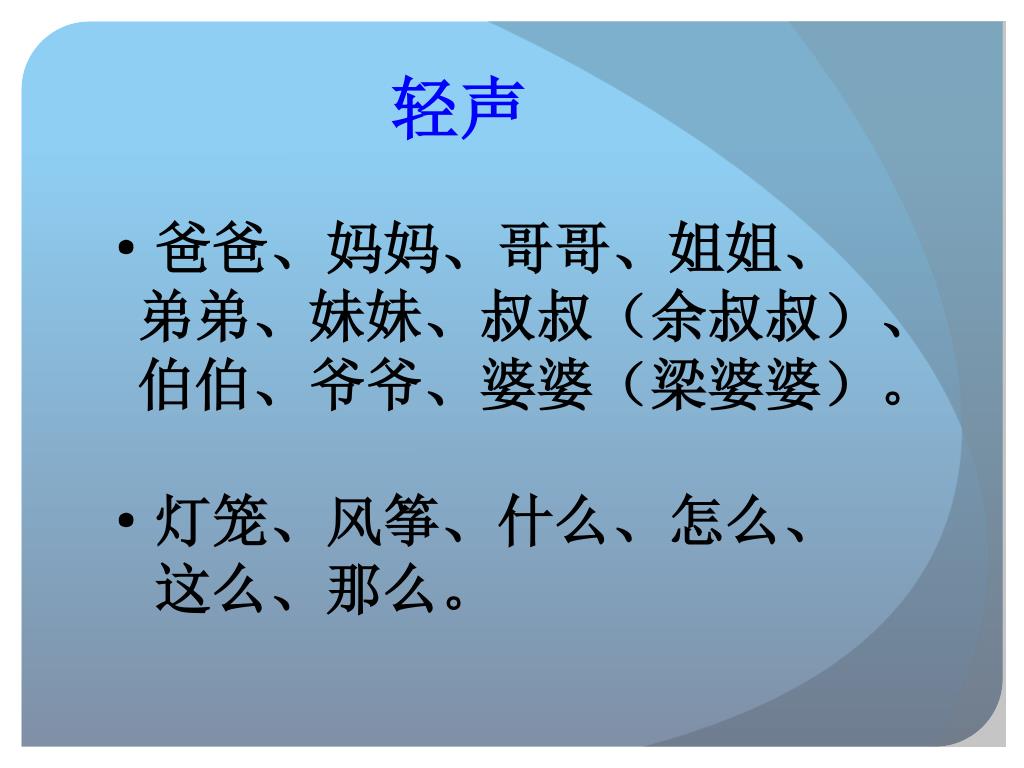 轻声

• 爸爸、妈妈、哥哥、姐姐、弟弟、妹妹、叔叔（余叔叔）、伯伯、爷爷、婆婆（梁婆婆）。

• 灯笼、风筝、什么、怎么、这么、那么。